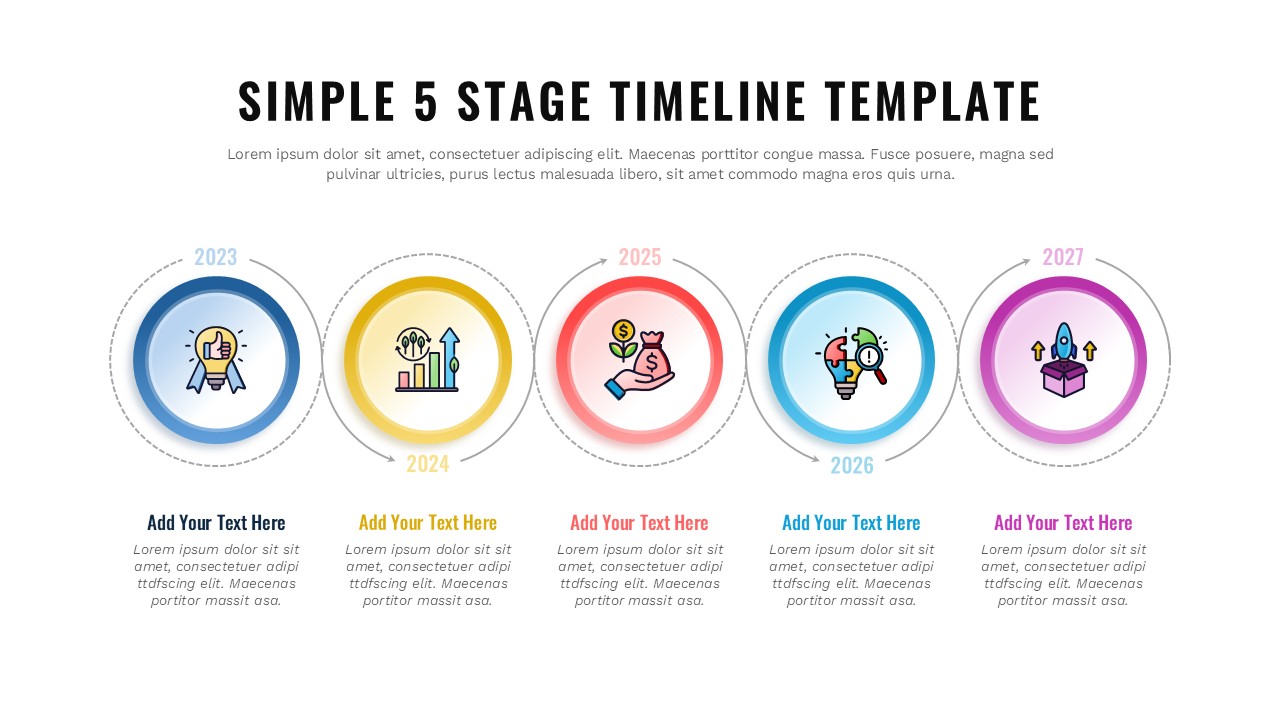 SIMPLE 5 STAGE TIMELINE TEMPLATE

Lorem ipsum dolor sit amet, consectetuer adipiscing elit. Maecenas porttitor congue massa. Fusce posuere, magna sed pulvinar ultricies, purus lectus malesuada libero, sit amet commodo magna eros quis urna.

2023

2024

2025

2026

2027

Add Your Text Here
Lorem ipsum dolor sit sit amet, consectetuer adipi ttdfscing elit. Maecenas portitor massit asa.

Add Your Text Here
Lorem ipsum dolor sit sit amet, consectetuer adipi ttdfscing elit. Maecenas portitor massit asa.

Add Your Text Here
Lorem ipsum dolor sit sit amet, consectetuer adipi ttdfscing elit. Maecenas portitor massit asa.

Add Your Text Here
Lorem ipsum dolor sit sit amet, consectetuer adipi ttdfscing elit. Maecenas portitor massit asa.

Add Your Text Here
Lorem ipsum dolor sit sit amet, consectetuer adipi ttdfscing elit. Maecenas portitor massit asa.